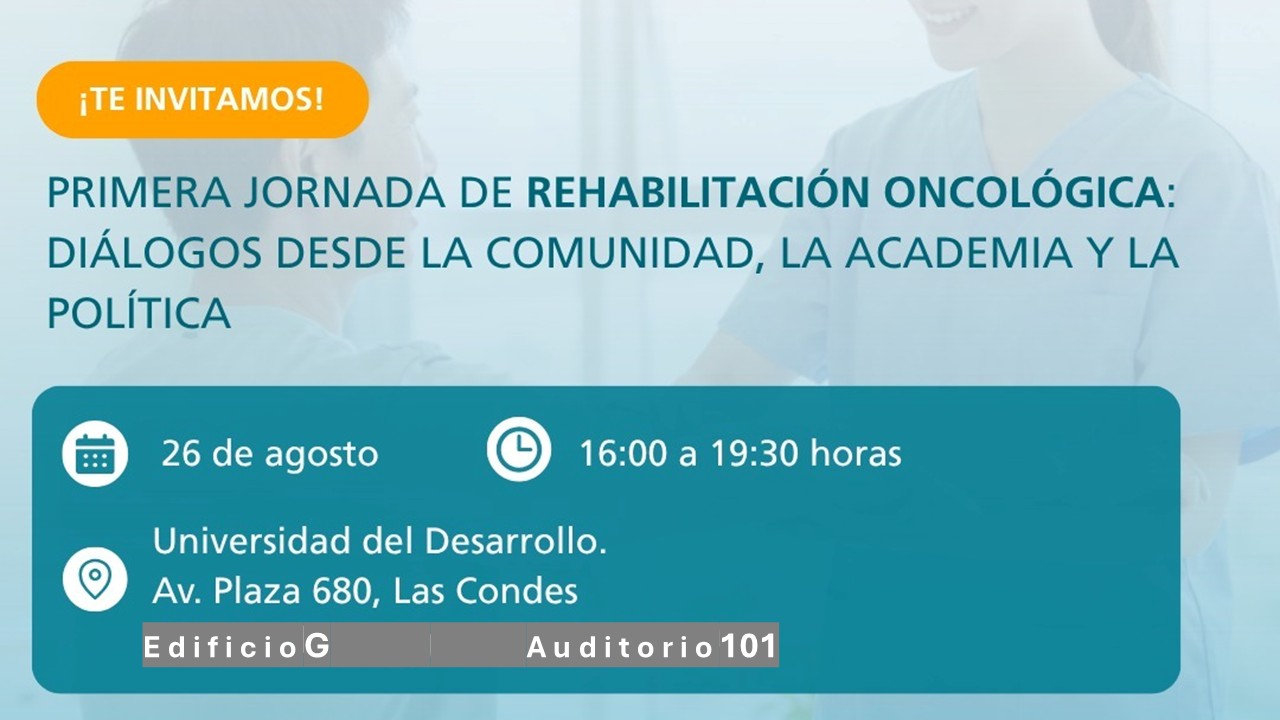 ¡TE INVITAMOS!

PRIMERA JORNADA DE REHABILITACIÓN ONCOLÓGICA: DIÁLOGOS DESDE LA COMUNIDAD, LA ACADEMIA Y LA POLÍTICA

26 de agosto

16:00 a 19:30 horas

Universidad del Desarrollo.
Av. Plaza 680, Las Condes

Edificio G Auditorio 101